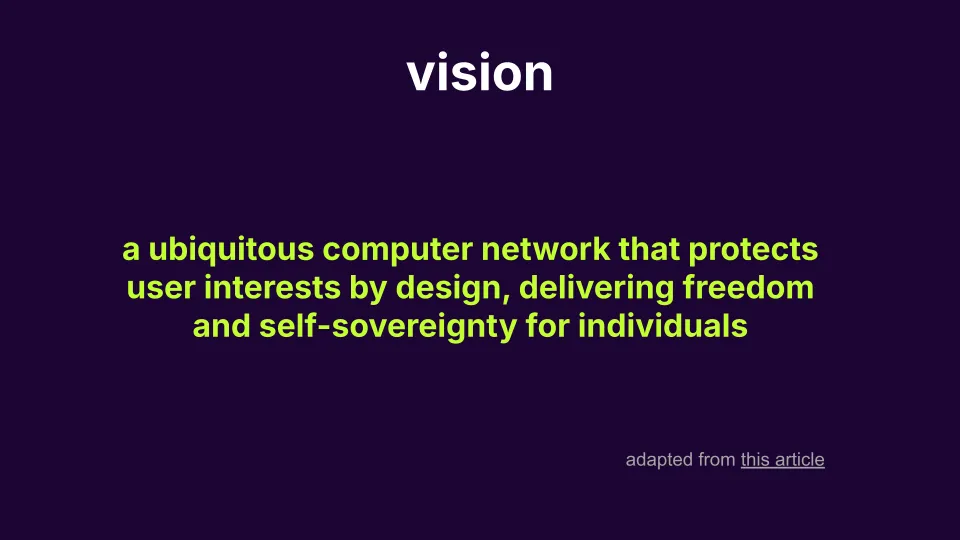 vision

a ubiquitous computer network that protects user interests by design, delivering freedom and self-sovereignty for individuals

adapted from this article